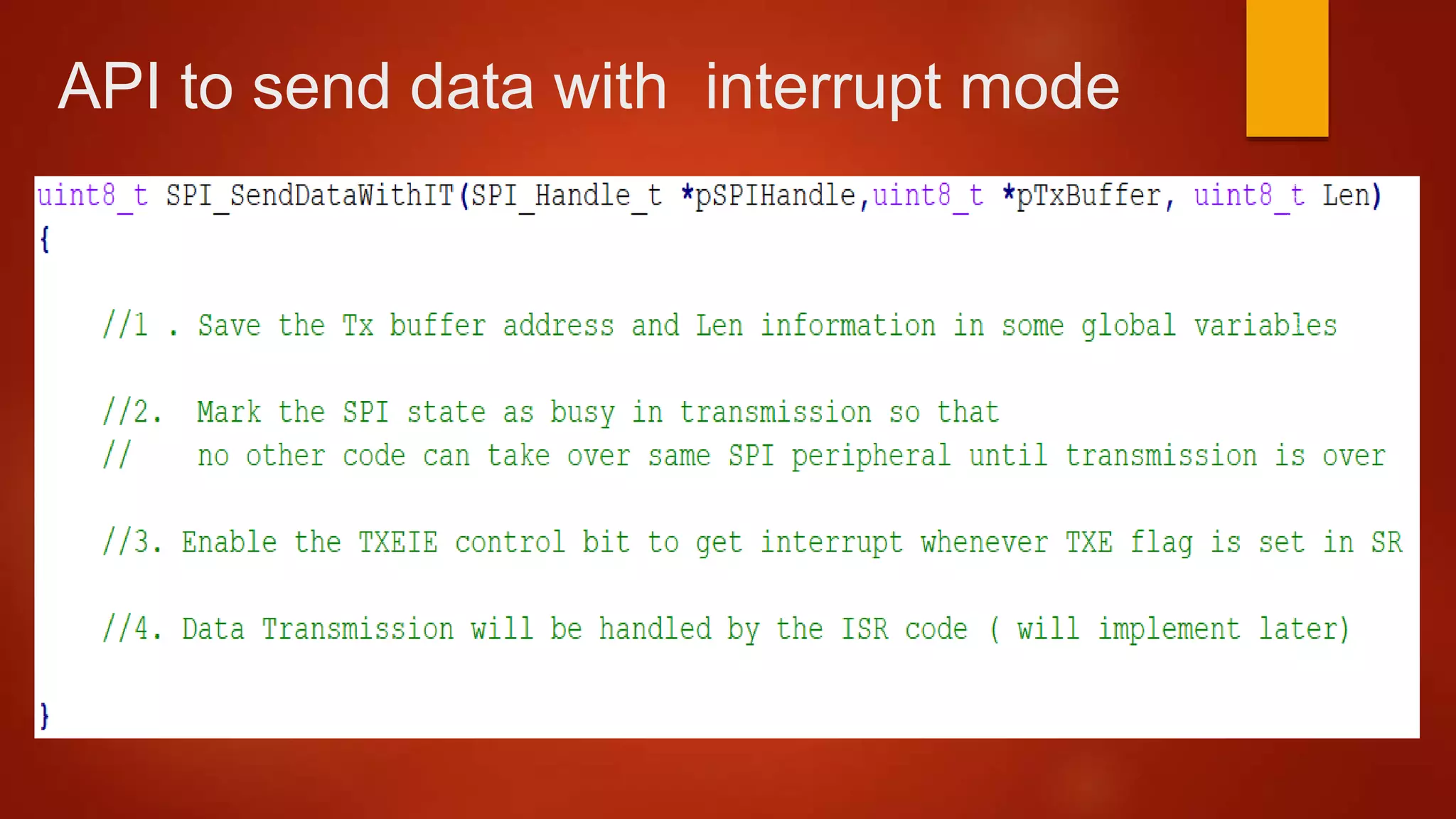 API to send data with  interrupt mode

uint8_t SPI_SendDataWithIT(SPI_Handle_t *pSPIHandle,uint8_t *pTxBuffer, uint8_t Len)
{

//1 . Save the Tx buffer address and Len information in some global variables

//2.  Mark the SPI state as busy in transmission so that
//    no other code can take over same SPI peripheral until transmission is over

//3. Enable the TXEIE control bit to get interrupt whenever TXE flag is set in SR

//4. Data Transmission will be handled by the ISR code ( will implement later)

}